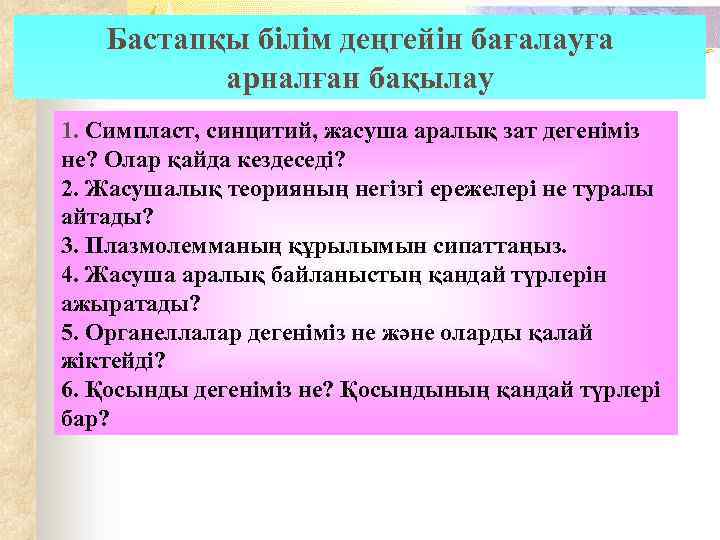 Бастапқы білім деңгейін бағалауға арналған бақылау

1. Симпласт, синцитий, жасуша аралық зат дегеніміз не? Олар қайда кездеседі?
2. Жасушалық теорияның негізгі ережелері не туралы айтады?
3. Плазмолемманың құрылымын сипаттаңыз.
4. Жасуша аралық байланыстың қандай түрлерін ажыратады?
5. Органеллалар дегеніміз не және оларды қалай жіктейді?
6. Қосынды дегеніміз не? Қосындының қандай түрлері бар?